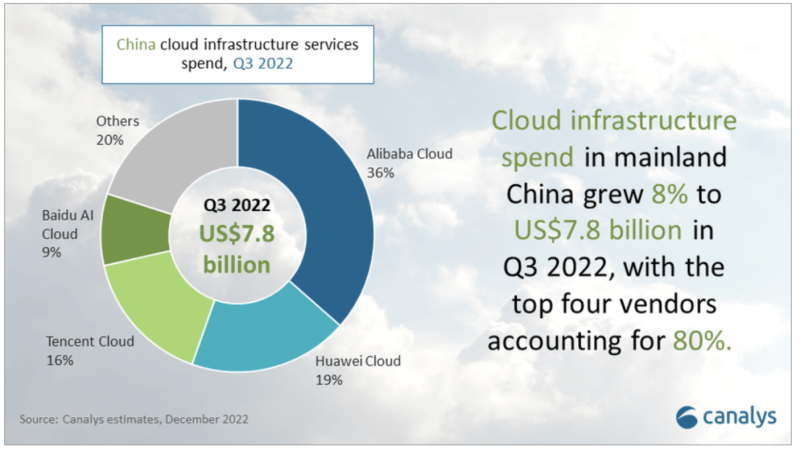 China cloud infrastructure services spend, Q3 2022

Others
20%

Alibaba Cloud
36%

Baidu AI Cloud
9%

Q3 2022
US$7.8 billion

Tencent Cloud
16%

Huawei Cloud
19%

Cloud infrastructure spend in mainland China grew 8% to US$7.8 billion in Q3 2022, with the top four vendors accounting for 80%.

Source: Canalys estimates, December 2022

canalys